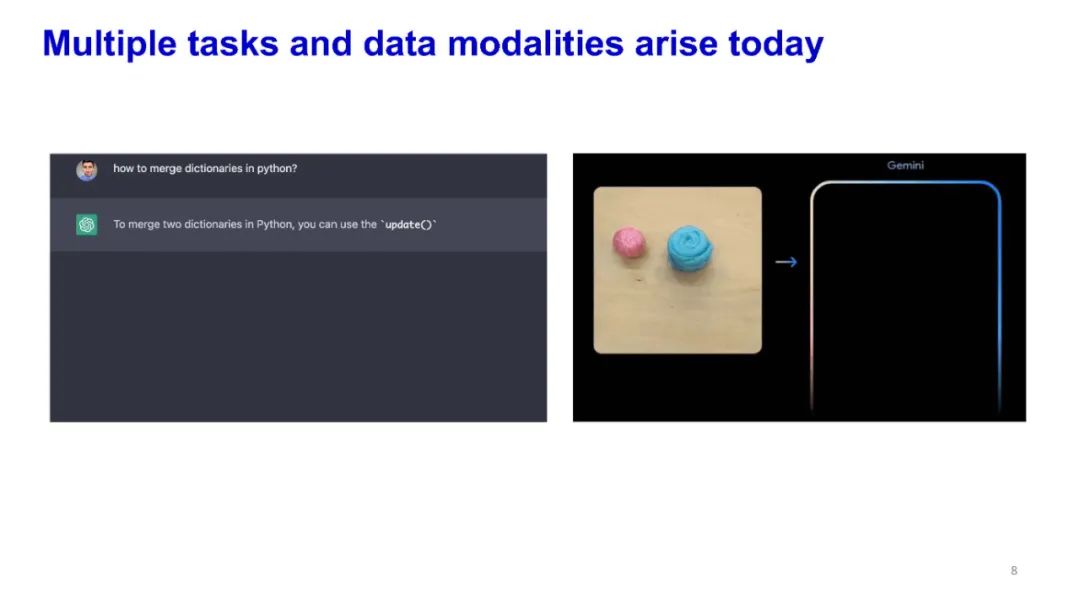 Multiple tasks and data modalities arise today

how to merge dictionaries in python?

To merge two dictionaries in Python, you can use the `update()`

Gemini

8